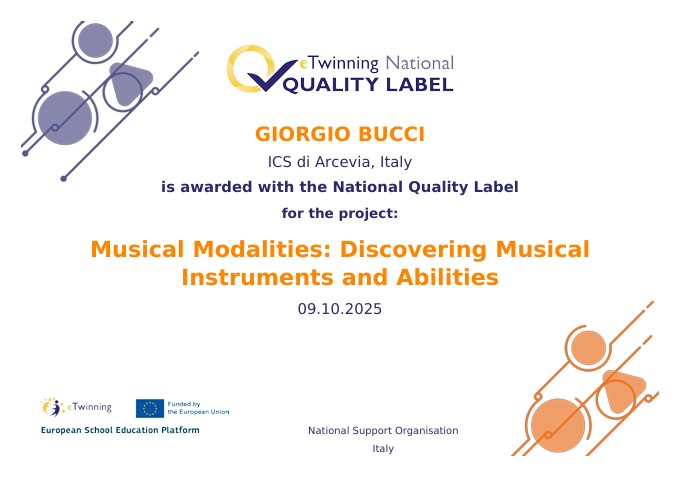 eTwinning National
QUALITY LABEL

GIORGIO BUCCI

ICS di Arcevia, Italy

is awarded with the National Quality Label

for the project:

Musical Modalities: Discovering Musical Instruments and Abilities

09.10.2025

eTwinning

Funded by the European Union

European School Education Platform

National Support Organisation

Italy